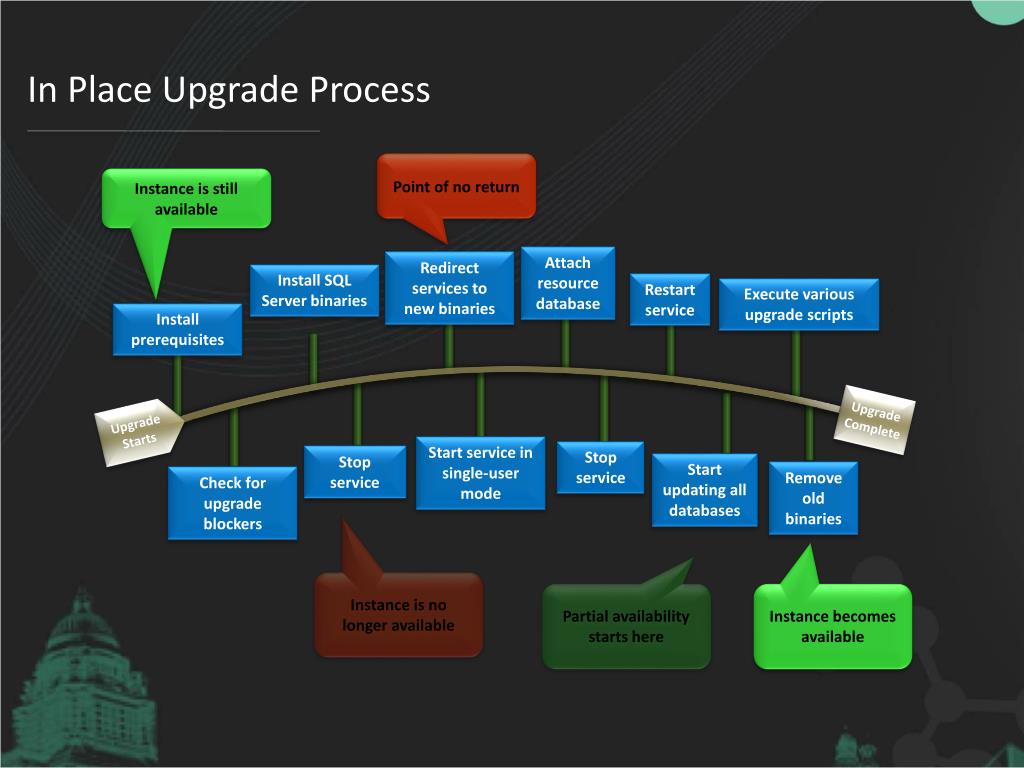 In Place Upgrade Process

Instance is still available

Point of no return

Install prerequisites

Install SQL Server binaries

Redirect services to new binaries

Attach resource database

Restart service

Execute various upgrade scripts

Upgrade Starts

Upgrade Complete

Check for upgrade blockers

Stop service

Start service in single-user mode

Stop service

Start updating all databases

Remove old binaries

Instance is no longer available

Partial availability starts here

Instance becomes available